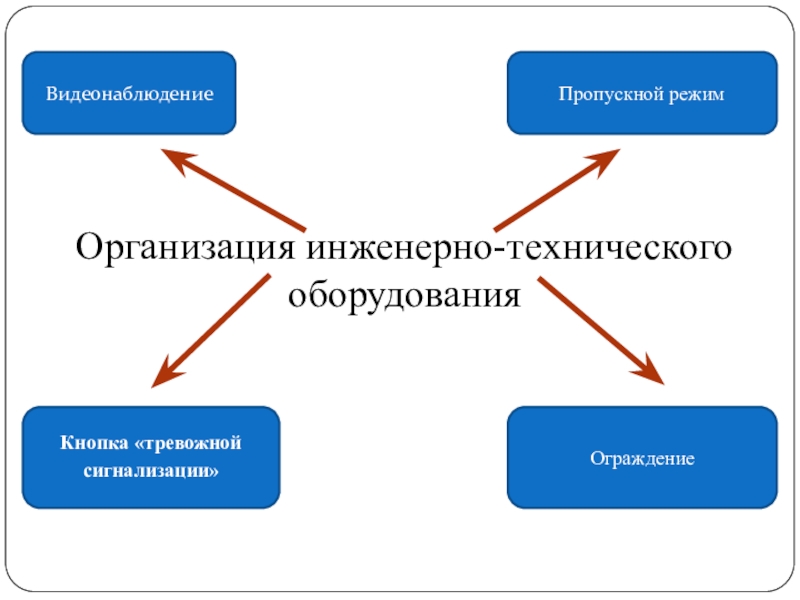 Видеонаблюдение

Пропускной режим

Организация инженерно-технического оборудования

Кнопка «тревожной сигнализации»

Ограждение